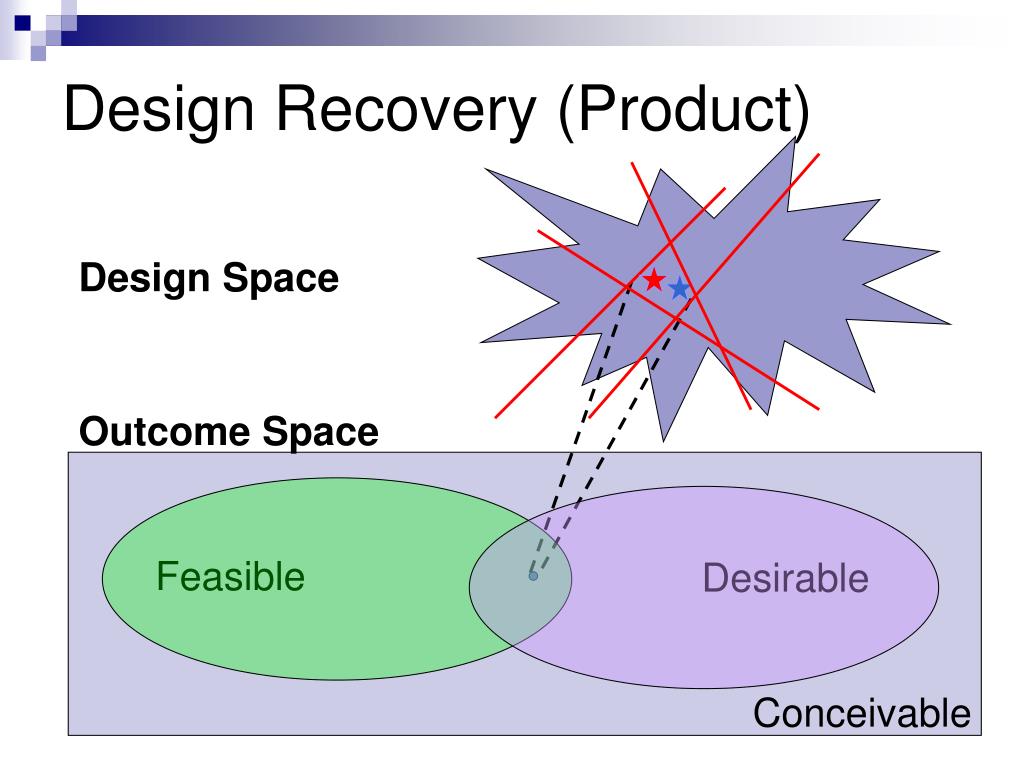 Design Recovery (Product)

Design Space

Outcome Space

Feasible

Desirable

Conceivable